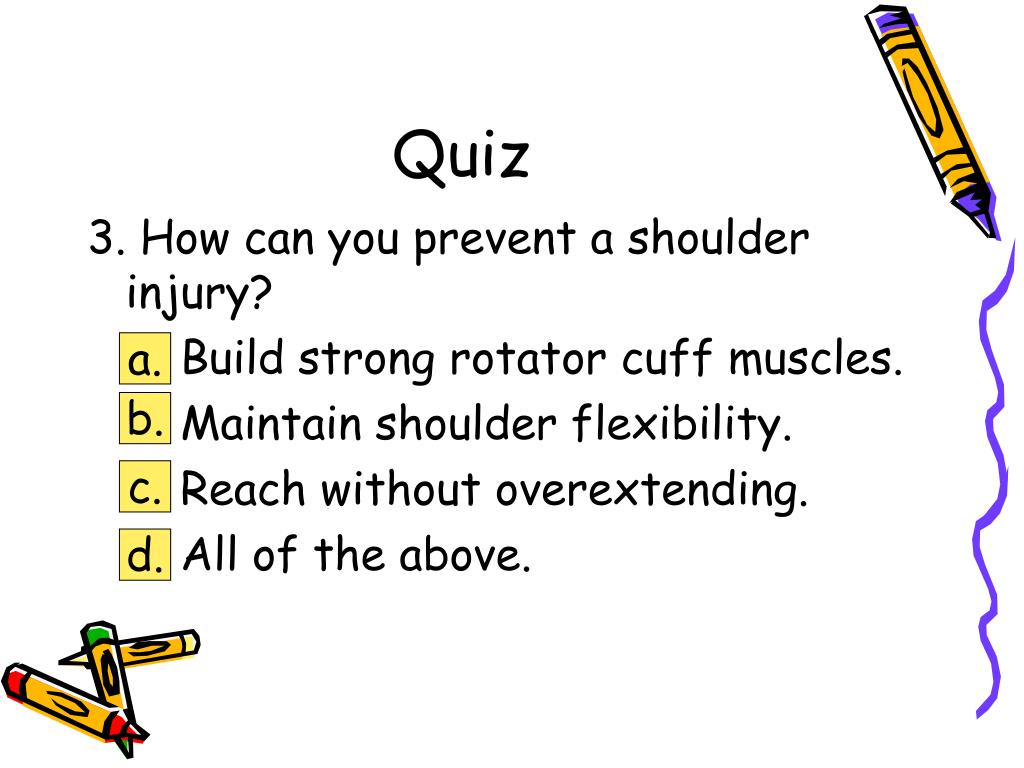 Quiz

3. How can you prevent a shoulder injury?

a. Build strong rotator cuff muscles.

b. Maintain shoulder flexibility.

c. Reach without overextending.

d. All of the above.